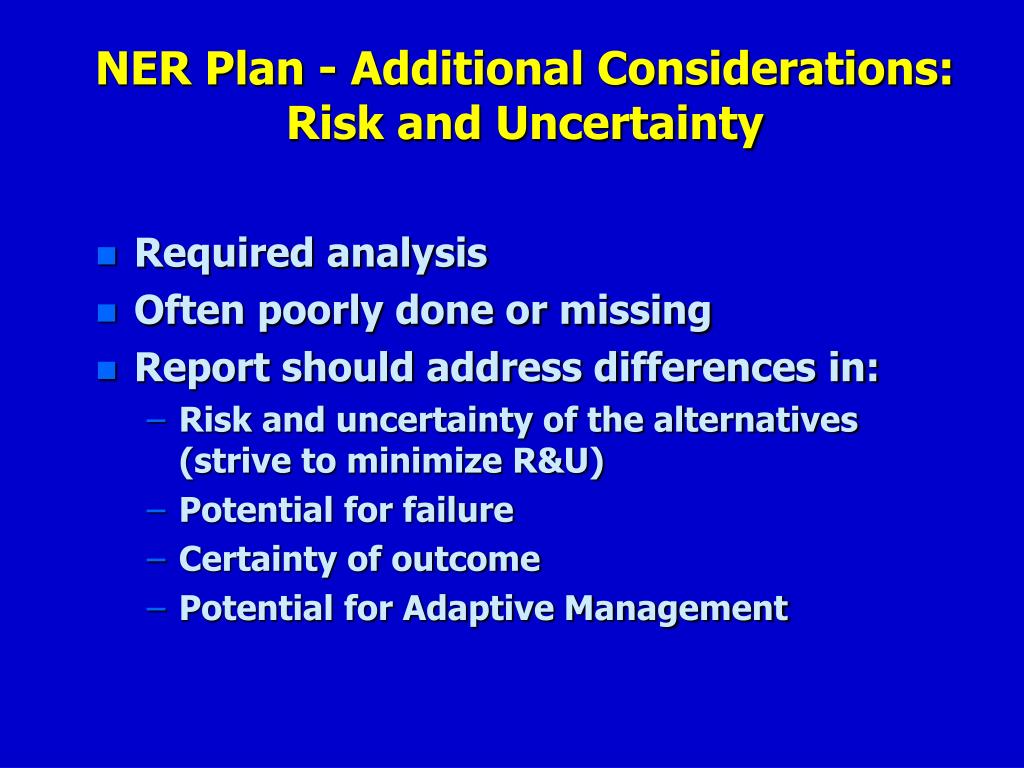 NER Plan - Additional Considerations: Risk and Uncertainty

- Required analysis
- Often poorly done or missing
- Report should address differences in:
  – Risk and uncertainty of the alternatives (strive to minimize R&U)
  – Potential for failure
  – Certainty of outcome
  – Potential for Adaptive Management